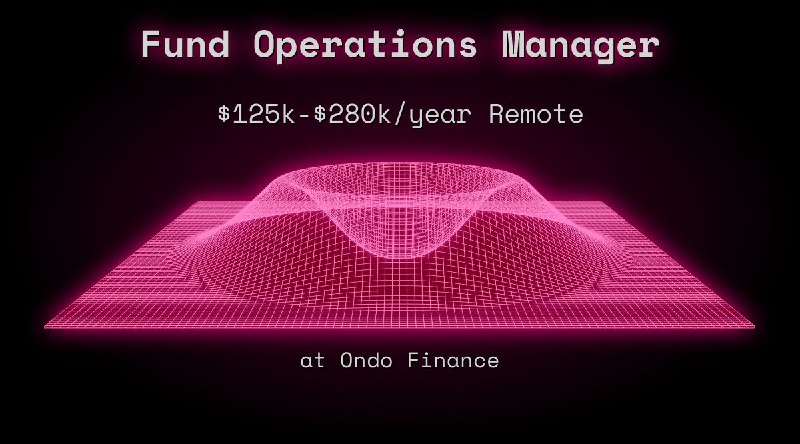 Fund Operations Manager

\$125k-\$280k/year Remote

at Ondo Finance